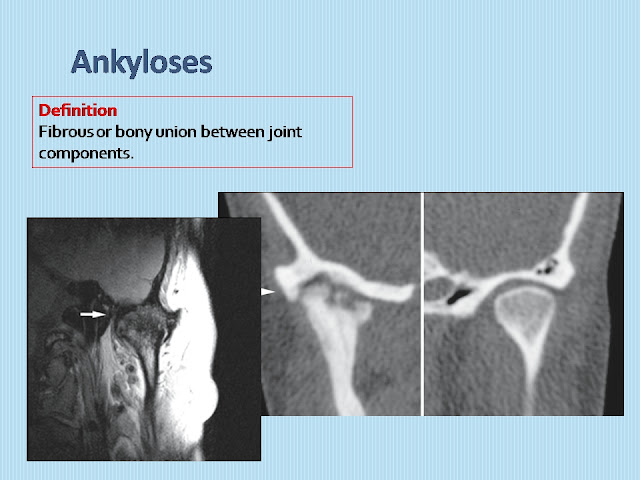 Ankyloses

Definition
Fibrous or bony union between joint components.